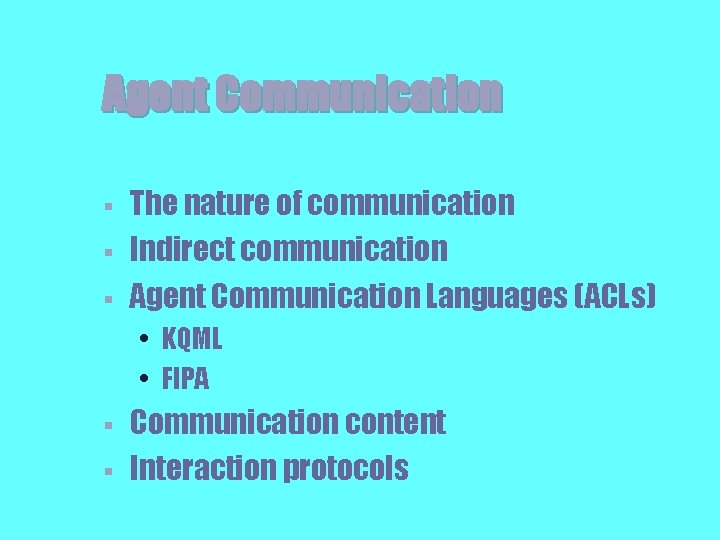 Agent Communication

- The nature of communication
- Indirect communication
- Agent Communication Languages (ACLs)
  - KQML
  - FIPA
- Communication content
- Interaction protocols